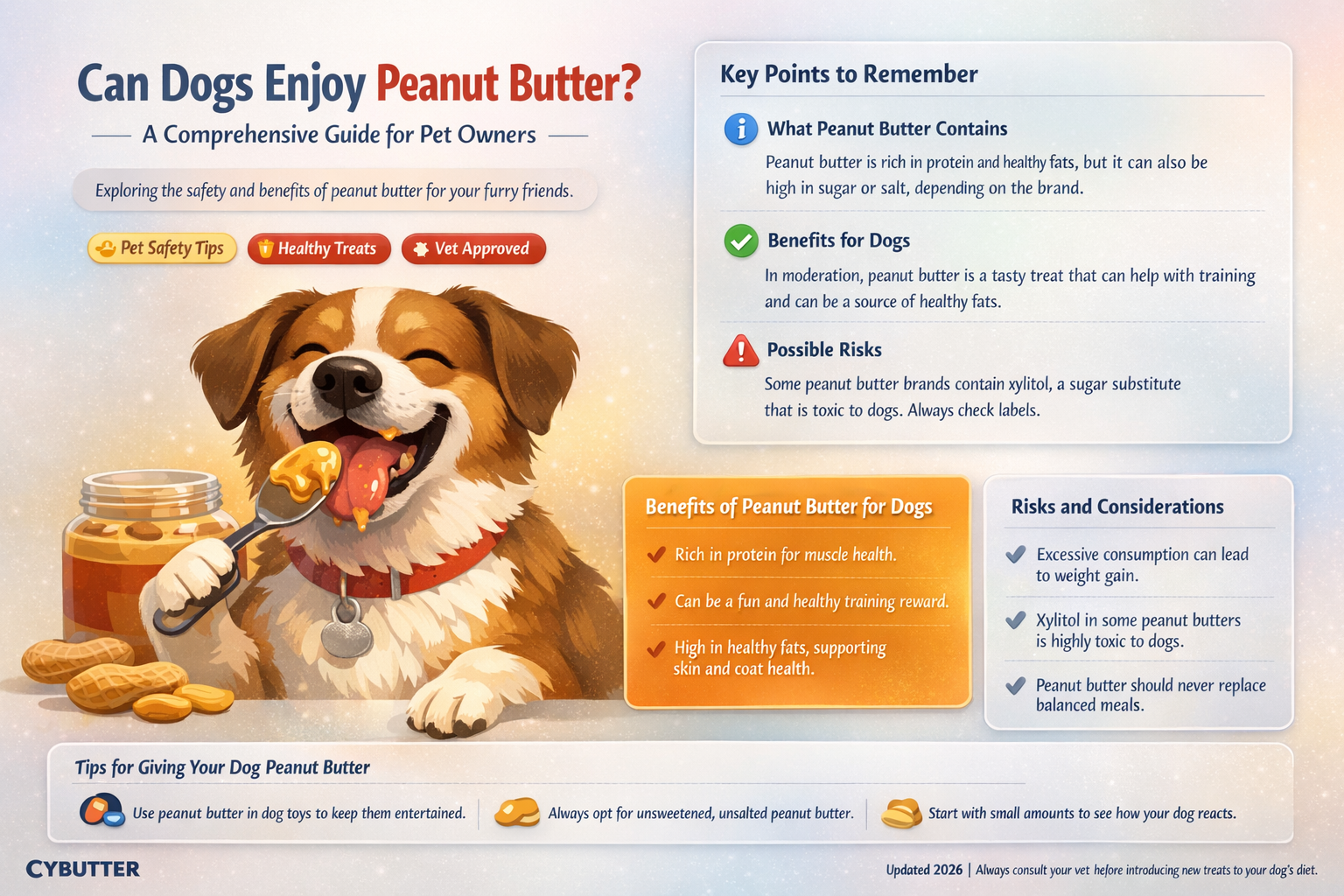 Can Dogs Enjoy Peanut Butter?

A Comprehensive Guide for Pet Owners

Exploring the safety and benefits of peanut butter for your furry friends.

Pet Safety Tips
Healthy Treats
Vet Approved

Key Points to Remember

What Peanut Butter Contains

Peanut butter is rich in protein and healthy fats, but it can also be high in sugar or salt, depending on the brand.

Benefits for Dogs

In moderation, peanut butter is a tasty treat that can help with training and can be a source of healthy fats.

Possible Risks

Some peanut butter brands contain xylitol, a sugar substitute that is toxic to dogs. Always check labels.

Benefits of Peanut Butter for Dogs

Rich in protein for muscle health.

Can be a fun and healthy training reward.

High in healthy fats, supporting skin and coat health.

Risks and Considerations

Excessive consumption can lead to weight gain.

Xylitol in some peanut butters is highly toxic to dogs.

Peanut butter should never replace balanced meals.

Tips for Giving Your Dog Peanut Butter

Use peanut butter in dog toys to keep them entertained.

Always opt for unsweetened, unsalted peanut butter.

Start with small amounts to see how your dog reacts.

CYBUTTER

Updated 2026 | Always consult your vet before introducing new treats to your dog's diet.